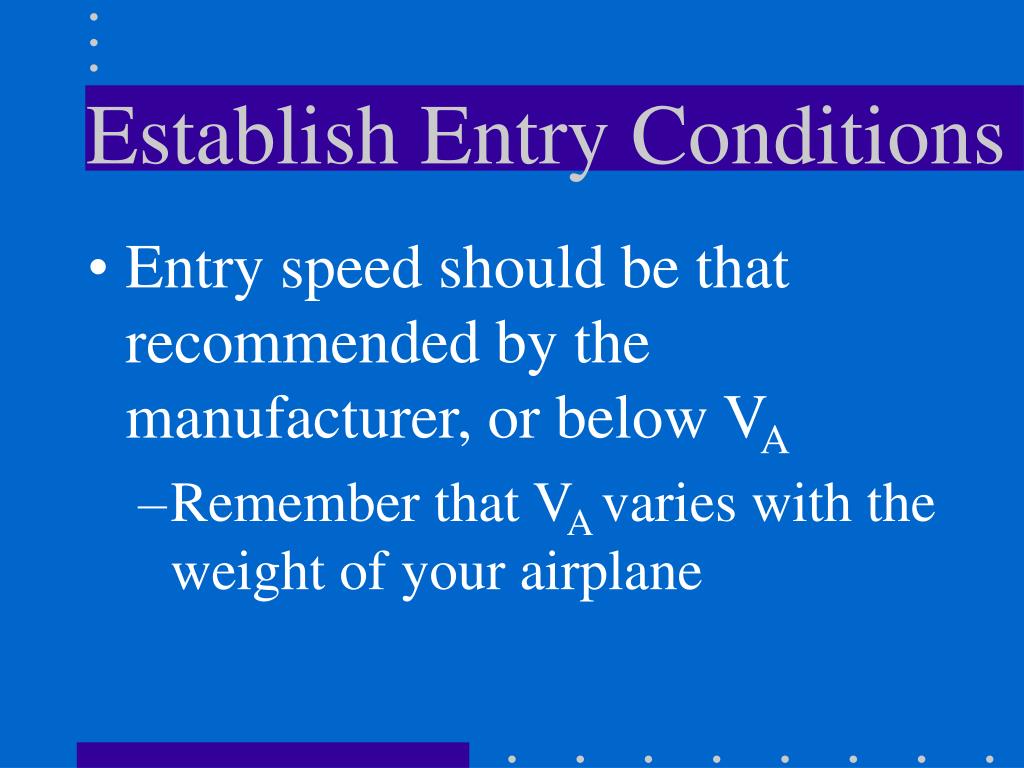 Establish Entry Conditions

• Entry speed should be that recommended by the manufacturer, or below $V_A$

–Remember that $V_A$ varies with the weight of your airplane